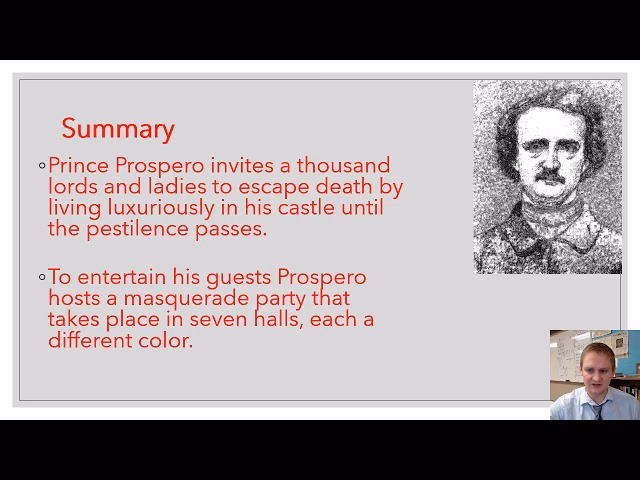 Summary

◦ Prince Prospero invites a thousand lords and ladies to escape death by living luxuriously in his castle until the pestilence passes.

◦ To entertain his guests Prospero hosts a masquerade party that takes place in seven halls, each a different color.